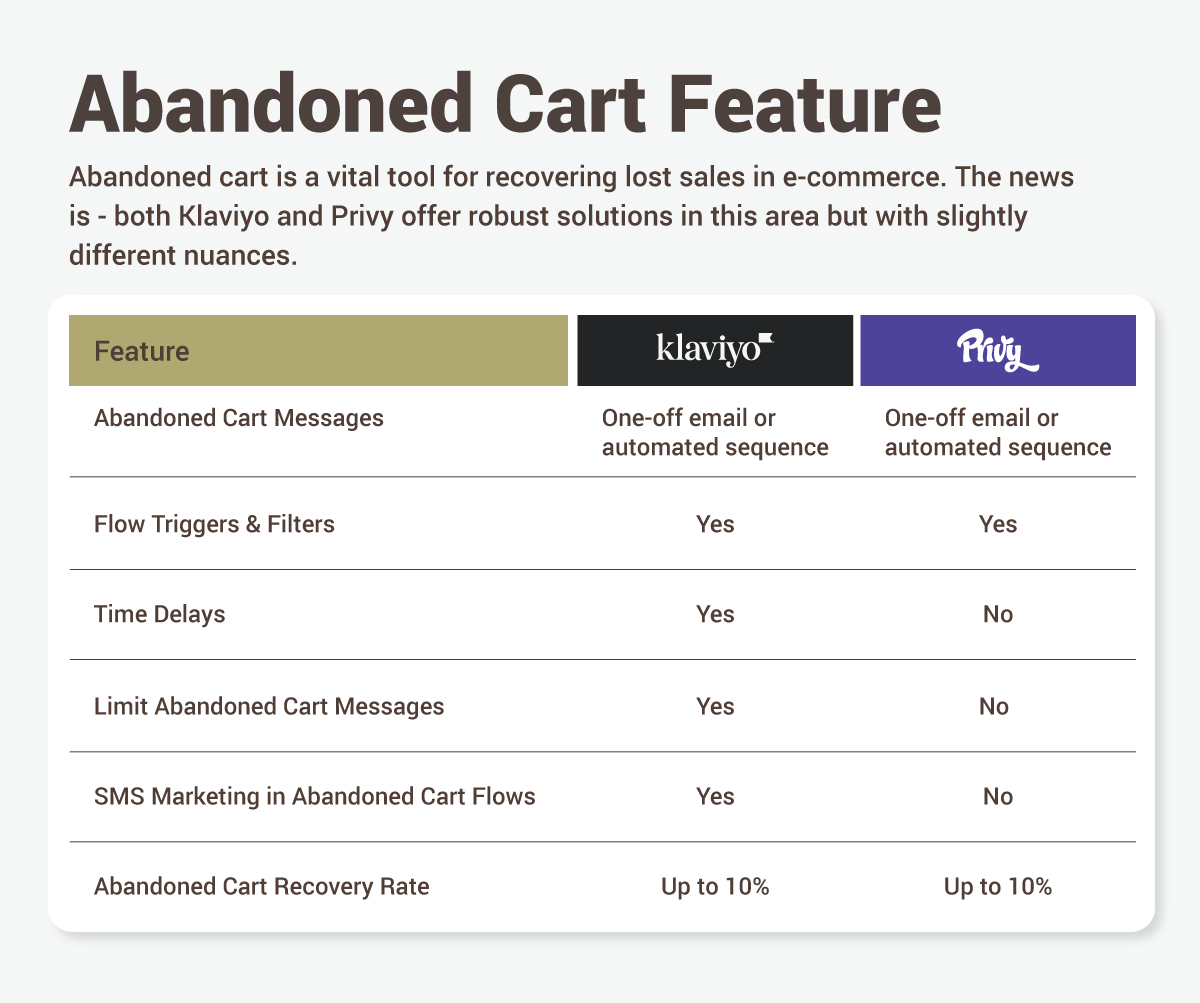 Abandoned Cart Feature

Abandoned cart is a vital tool for recovering lost sales in e-commerce. The news is - both Klaviyo and Privy offer robust solutions in this area but with slightly different nuances.

| Feature | klaviyo | Privy |
|---|---|---|
| Abandoned Cart Messages | One-off email or automated sequence | One-off email or automated sequence |
| Flow Triggers & Filters | Yes | Yes |
| Time Delays | Yes | No |
| Limit Abandoned Cart Messages | Yes | No |
| SMS Marketing in Abandoned Cart Flows | Yes | No |
| Abandoned Cart Recovery Rate | Up to 10% | Up to 10% |